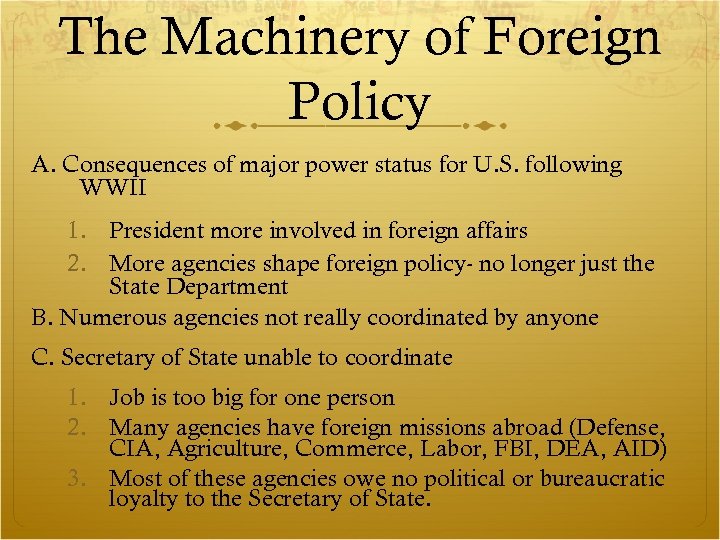 The Machinery of Foreign Policy

A. Consequences of major power status for U.S. following WWII

1. President more involved in foreign affairs
2. More agencies shape foreign policy- no longer just the State Department

B. Numerous agencies not really coordinated by anyone

C. Secretary of State unable to coordinate

1. Job is too big for one person
2. Many agencies have foreign missions abroad (Defense, CIA, Agriculture, Commerce, Labor, FBI, DEA, AID)
3. Most of these agencies owe no political or bureaucratic loyalty to the Secretary of State.